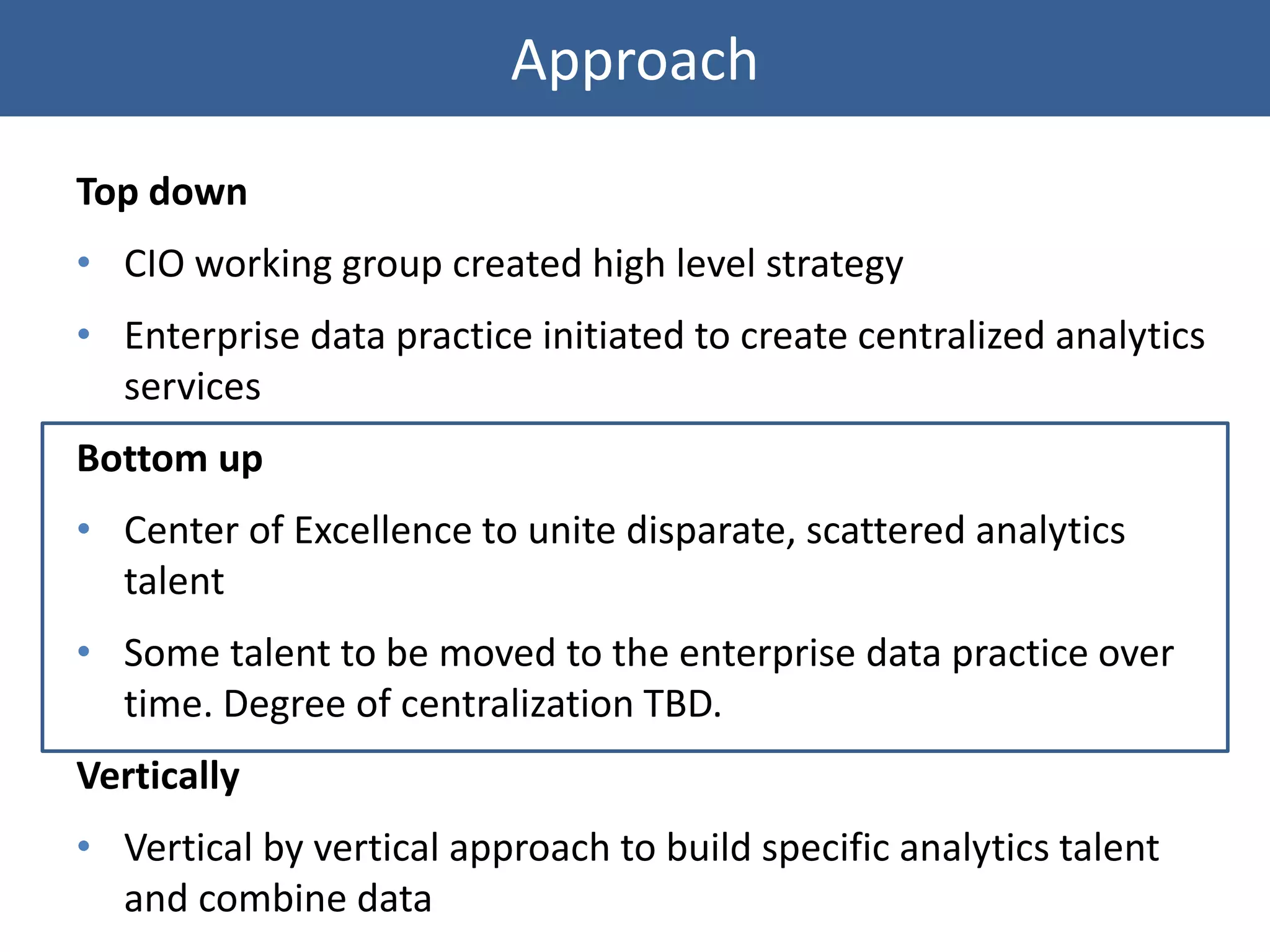 Approach

Top down

• CIO working group created high level strategy
• Enterprise data practice initiated to create centralized analytics services

Bottom up

• Center of Excellence to unite disparate, scattered analytics talent
• Some talent to be moved to the enterprise data practice over time. Degree of centralization TBD.

Vertically

• Vertical by vertical approach to build specific analytics talent and combine data